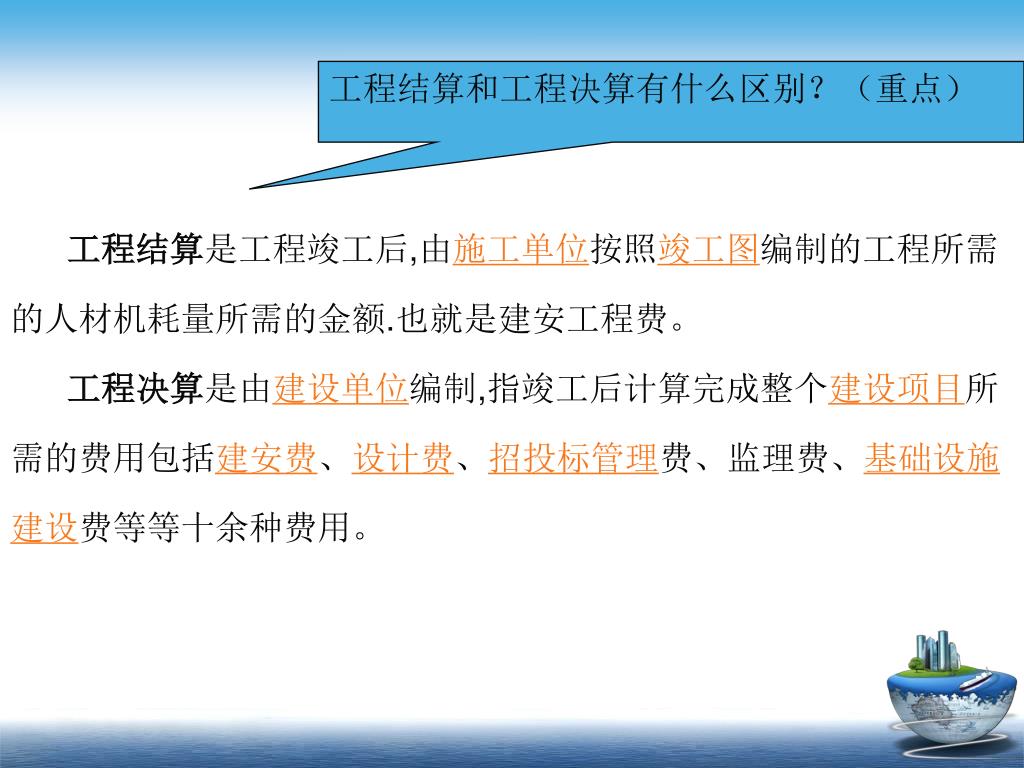 工程结算和工程决算有什么区别？（重点）

工程结算是工程竣工后,由施工单位按照竣工图编制的工程所需的人材机耗量所需的金额.也就是建安工程费。

工程决算是由建设单位编制,指竣工后计算完成整个建设项目所需的费用包括建安费、设计费、招投标管理费、监理费、基础设施建设费等等十余种费用。